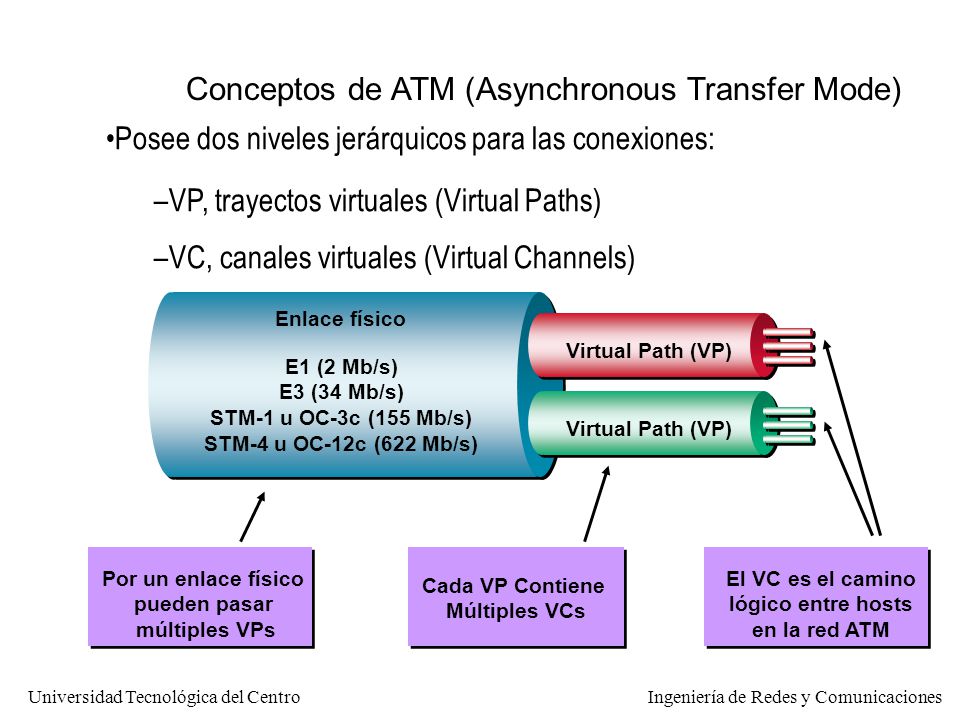 Conceptos de ATM (Asynchronous Transfer Mode)

•Posee dos niveles jerárquicos para las conexiones:

–VP, trayectos virtuales (Virtual Paths)

–VC, canales virtuales (Virtual Channels)

Enlace físico

E1 (2 Mb/s)
E3 (34 Mb/s)
STM-1 u OC-3c (155 Mb/s)
STM-4 u OC-12c (622 Mb/s)

Virtual Path (VP)

Virtual Path (VP)

Por un enlace físico pueden pasar múltiples VPs

Cada VP Contiene Múltiples VCs

El VC es el camino lógico entre hosts en la red ATM

Universidad Tecnológica del Centro

Ingeniería de Redes y Comunicaciones